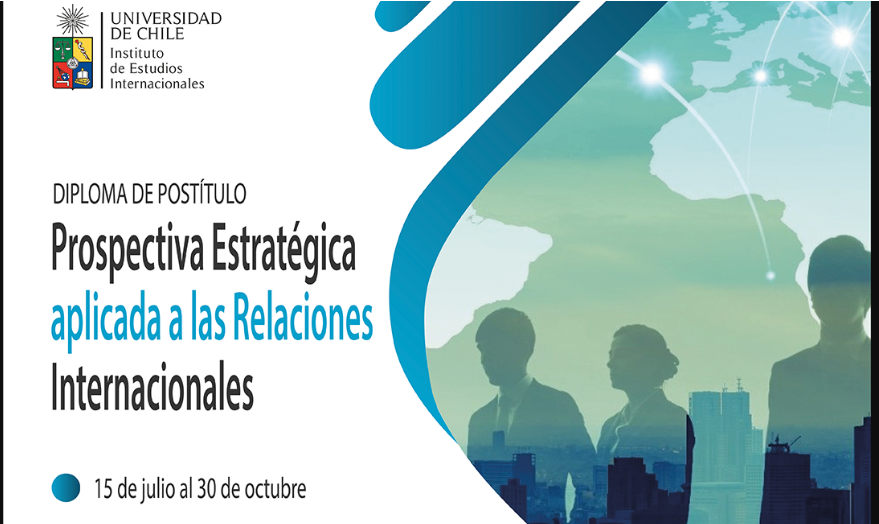 UNIVERSIDAD DE CHILE
Instituto de Estudios Internacionales

DIPLOMA DE POSTÍTULO

Prospectiva Estratégica aplicada a las Relaciones Internacionales

15 de julio al 30 de octubre